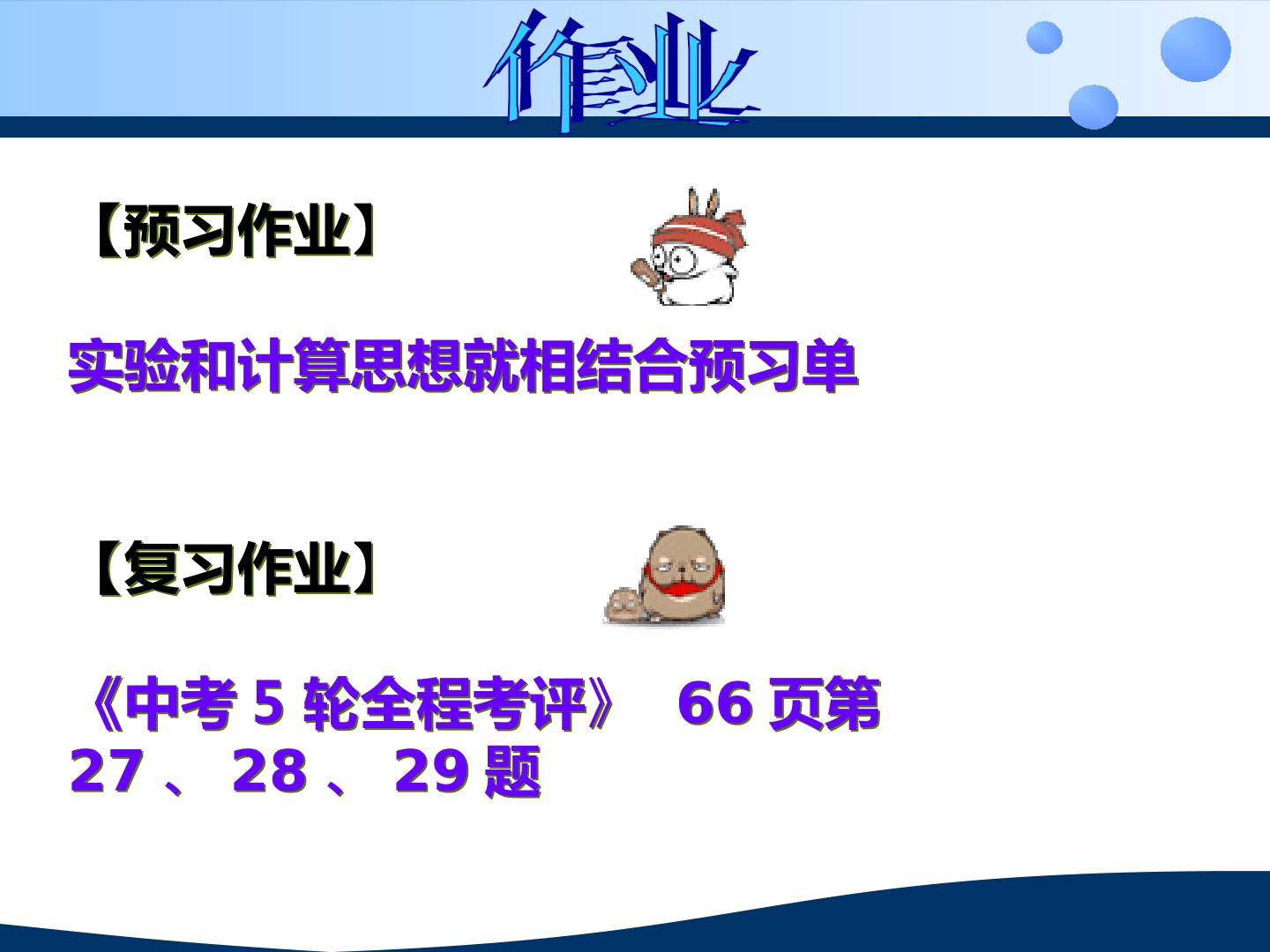 作业

【预习作业】

实验和计算思想就相结合预习单

【复习作业】

《中考 5 轮全程考评》 66 页第 27 、 28 、 29 题